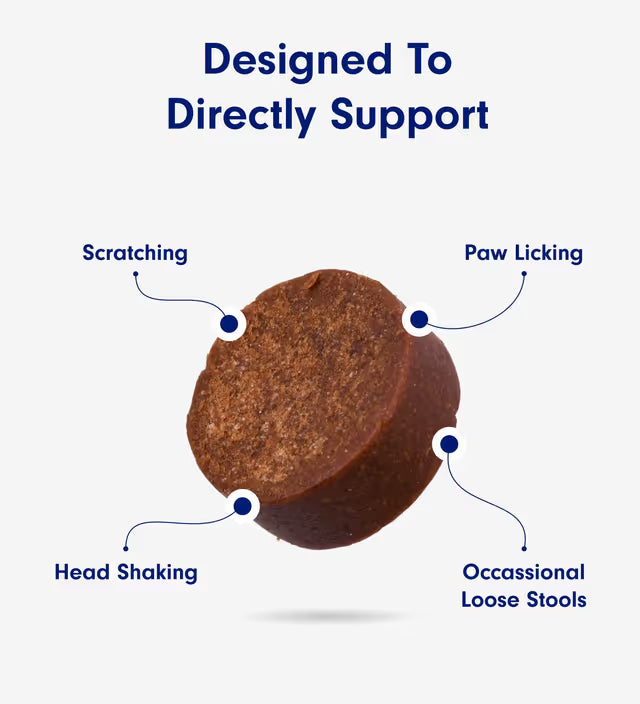 Designed To
Directly Support

Scratching

Paw Licking

Head Shaking

Occassional
Loose Stools